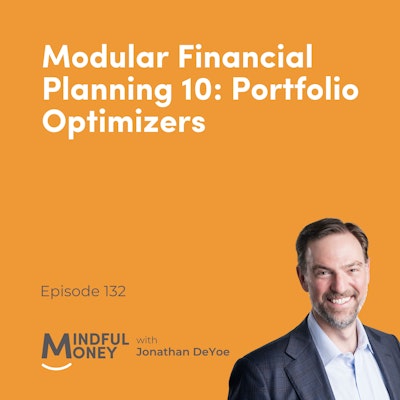 Modular Financial Planning 10: Portfolio Optimizers

Episode 132

MINDFUL MONEY with Jonathan DeYoe